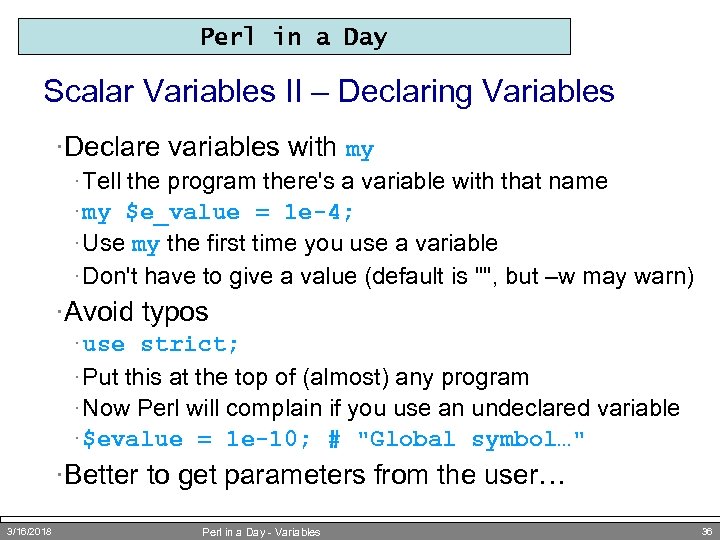 Perl in a Day

Scalar Variables II – Declaring Variables

·Declare variables with my

·Tell the program there's a variable with that name

·my $e_value = 1e-4;

·Use my the first time you use a variable

·Don't have to give a value (default is "", but –w may warn)

·Avoid typos

·use strict;

·Put this at the top of (almost) any program

·Now Perl will complain if you use an undeclared variable

·$evalue = 1e-10; # "Global symbol…"

·Better to get parameters from the user…

3/16/2018 Perl in a Day - Variables 36